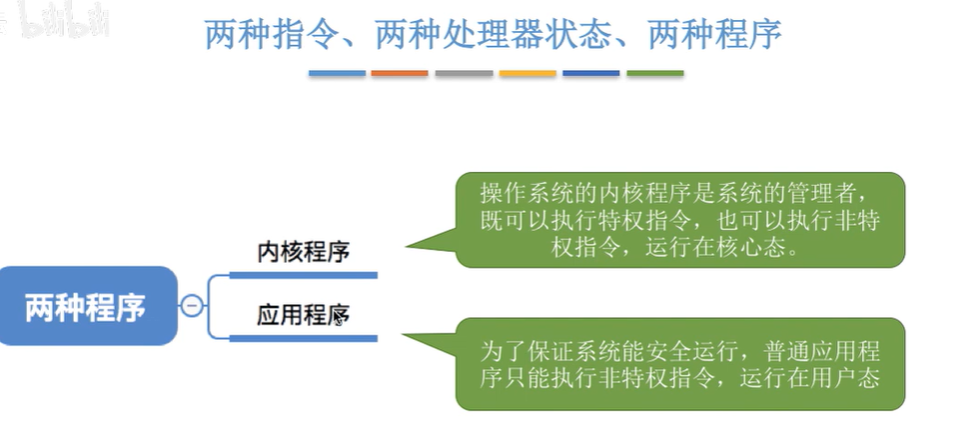 bilibili

两种指令、两种处理器状态、两种程序

两种程序

内核程序

应用程序

操作系统的内核程序是系统的管理者，既可以执行特权指令，也可以执行非特权指令，运行在核心态。

为了保证系统能安全运行，普通应用程序只能执行非特权指令，运行在用户态